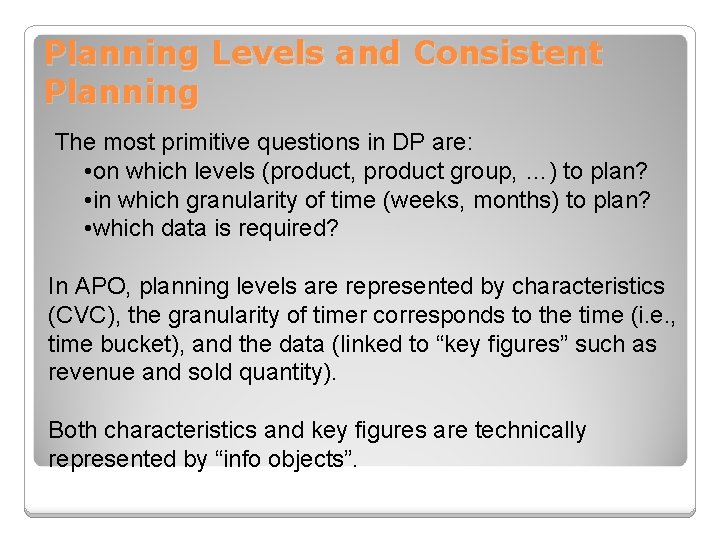 Planning Levels and Consistent Planning

The most primitive questions in DP are:
•on which levels (product, product group, ...) to plan?
•in which granularity of time (weeks, months) to plan?
•which data is required?

In APO, planning levels are represented by characteristics (CVC), the granularity of timer corresponds to the time (i.e., time bucket), and the data (linked to “key figures” such as revenue and sold quantity).

Both characteristics and key figures are technically represented by “info objects”.